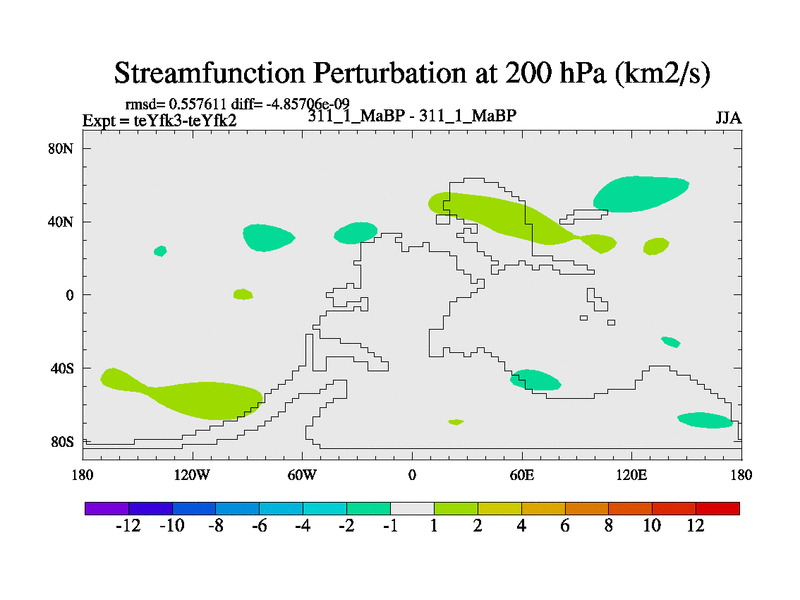 Streamfunction Perturbation at 200 hPa (km2/s)

rmsd= 0.557611 diff= -4.85706e-09
Expt = teYfk3-teYfk2
311_1_MaBP - 311_1_MaBP
JJA

80N
40N
0
40S
80S

180
120W
60W
0
60E
120E
180

-12 -10 -8 -6 -4 -2 -1 1 2 4 6 8 10 12